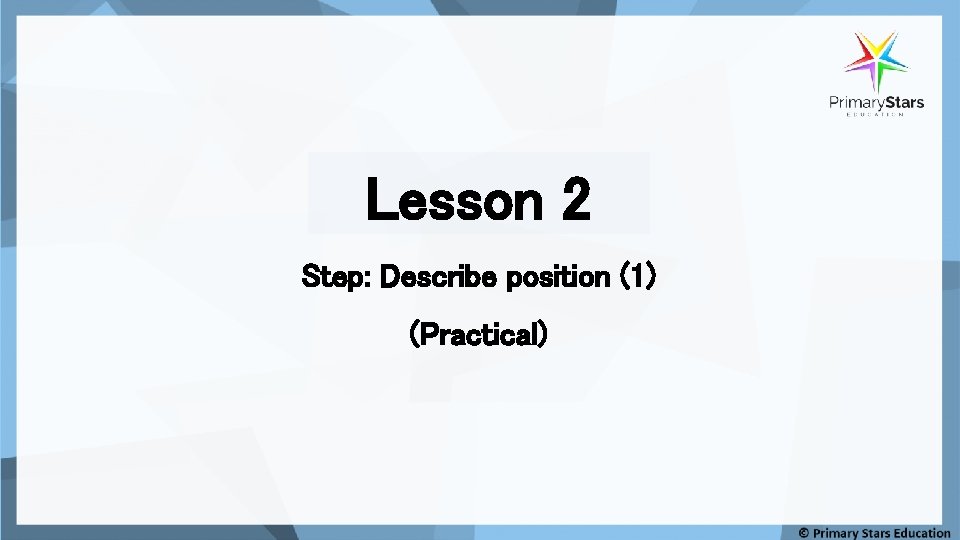 PrimaryStars
EDUCATION

Lesson 2

Step: Describe position (1)

(Practical)

© Primary Stars Education